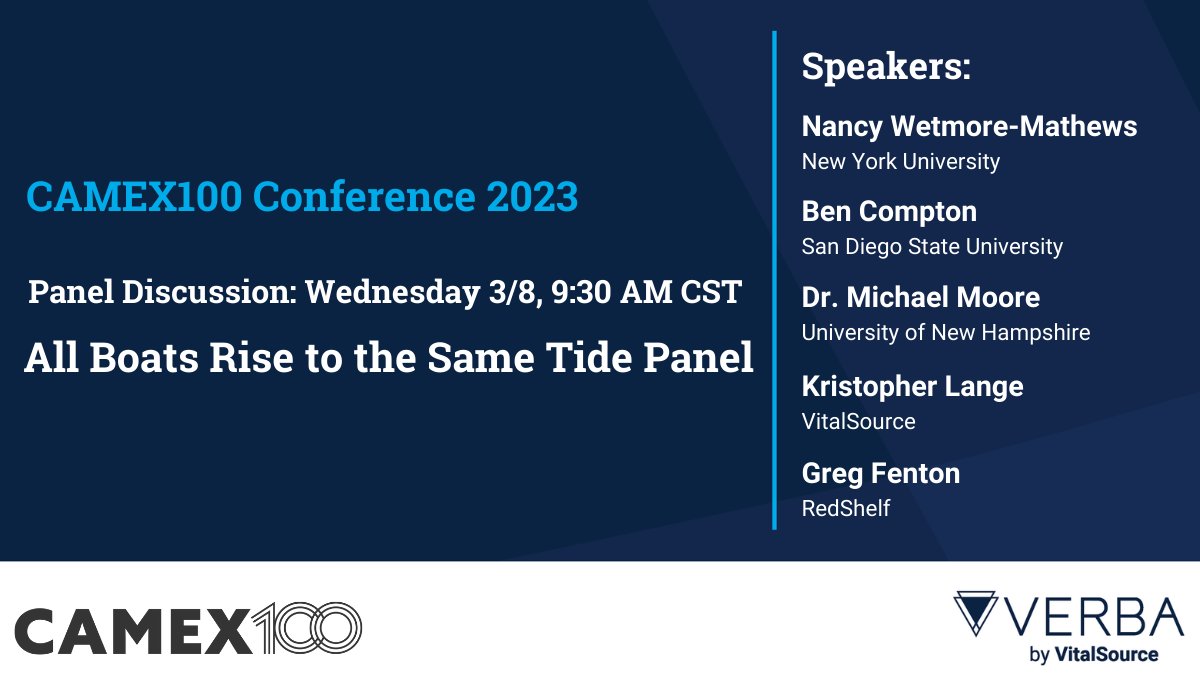 CAMEX100 Conference 2023

Panel Discussion: Wednesday 3/8, 9:30 AM CST

All Boats Rise to the Same Tide Panel

Speakers:

Nancy Wetmore-Mathews
New York University

Ben Compton
San Diego State University

Dr. Michael Moore
University of New Hampshire

Kristopher Lange
VitalSource

Greg Fenton
RedShelf

CAMEX100

VERBA
by VitalSource